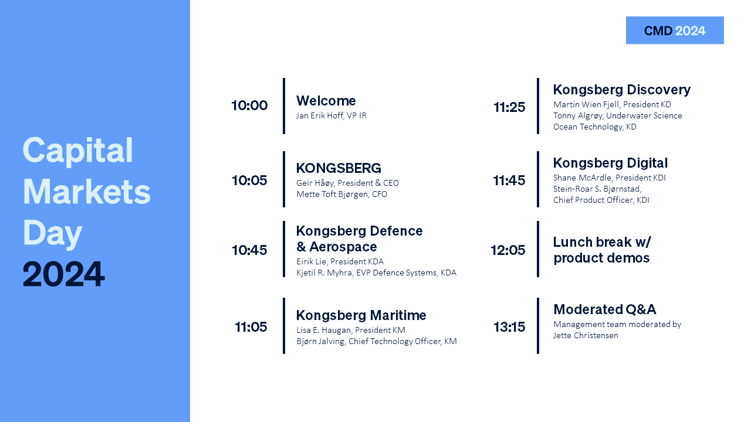 Capital Markets Day 2024

CMD 2024

10:00 Welcome
Jan Erik Hoff, VP IR

10:05 KONGSBERG
Geir Håøy, President & CEO
Mette Toft Bjørgen, CFO

10:45 Kongsberg Defence & Aerospace
Eirik Lie, President KDA
Kjetil R. Myhra, EVP Defence Systems, KDA

11:05 Kongsberg Maritime
Lisa E. Haugan, President KM
Bjørn Jalving, Chief Technology Officer, KM

11:25 Kongsberg Discovery
Martin Wien Fjell, President KD
Tonny Algrøy, Underwater Science Ocean Technology, KD

11:45 Kongsberg Digital
Shane McArdle, President KDI
Stein-Roar S. Bjørnstad, Chief Product Officer, KDI

12:05 Lunch break w/ product demos

13:15 Moderated Q&A
Management team moderated by Jette Christensen